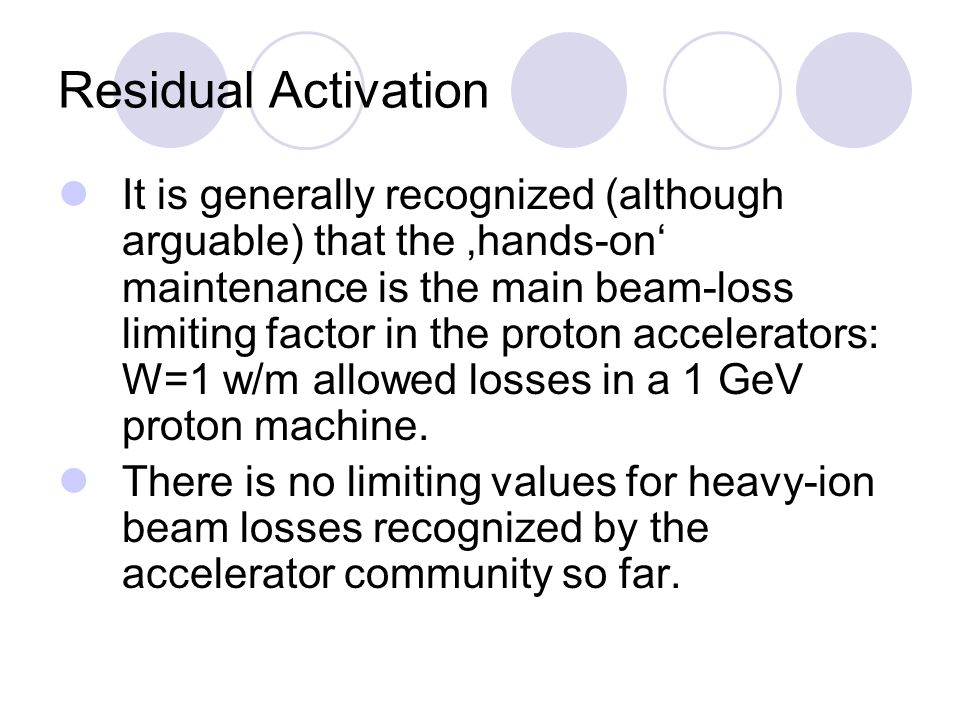 Residual Activation

It is generally recognized (although arguable) that the ‚hands-on‘ maintenance is the main beam-loss limiting factor in the proton accelerators: W=1 w/m allowed losses in a 1 GeV proton machine.

There is no limiting values for heavy-ion beam losses recognized by the accelerator community so far.